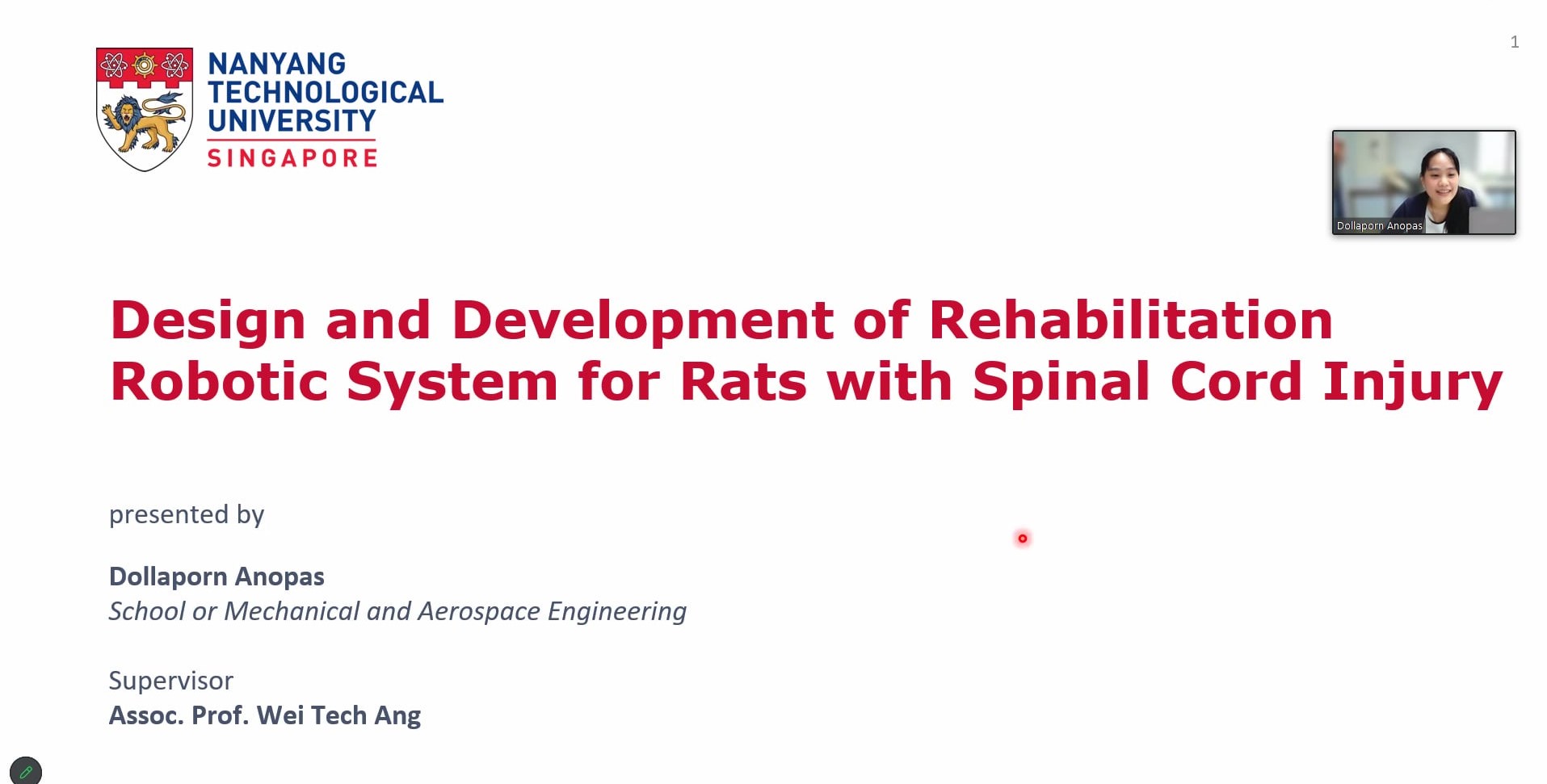 NANYANG TECHNOLOGICAL UNIVERSITY
SINGAPORE

1

Dollaporn Anopas

Design and Development of Rehabilitation Robotic System for Rats with Spinal Cord Injury

presented by

Dollaporn Anopas
School or Mechanical and Aerospace Engineering

Supervisor
Assoc. Prof. Wei Tech Ang